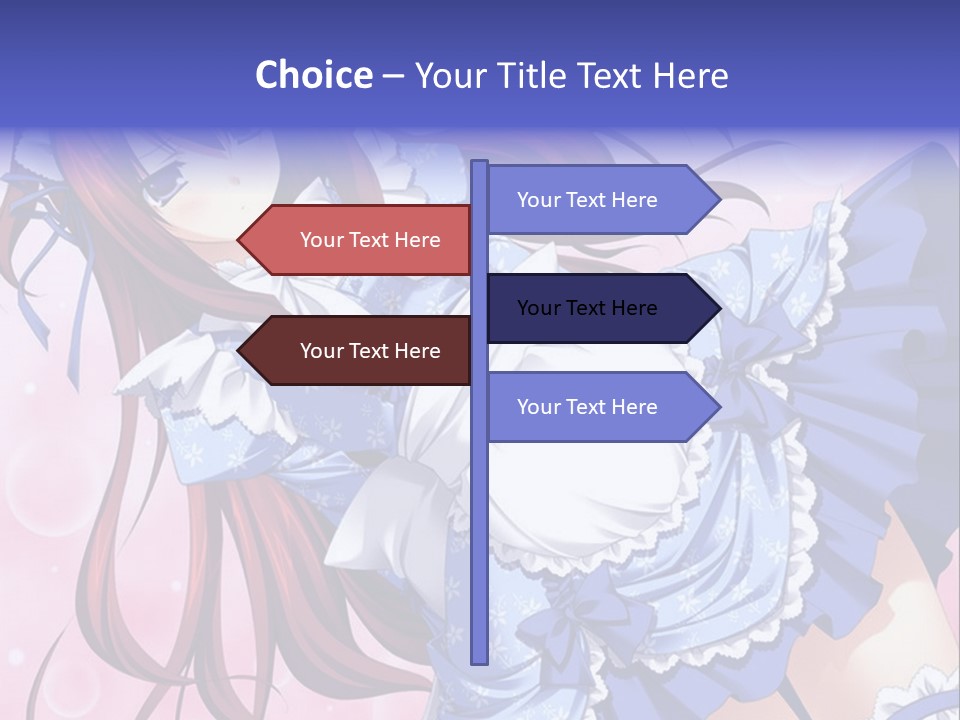 Choice – Your Title Text Here

Your Text Here

Your Text Here

Your Text Here

Your Text Here

Your Text Here